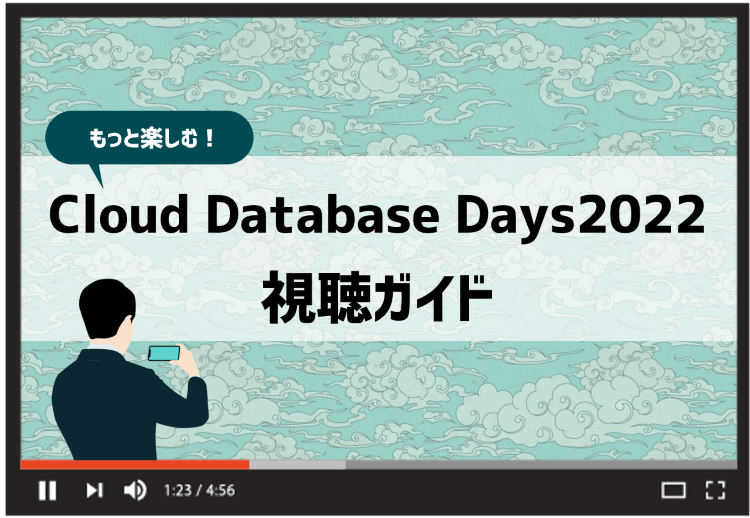 もっと楽しむ！

Cloud Database Days2022
視聴ガイド

1:23 / 4:56